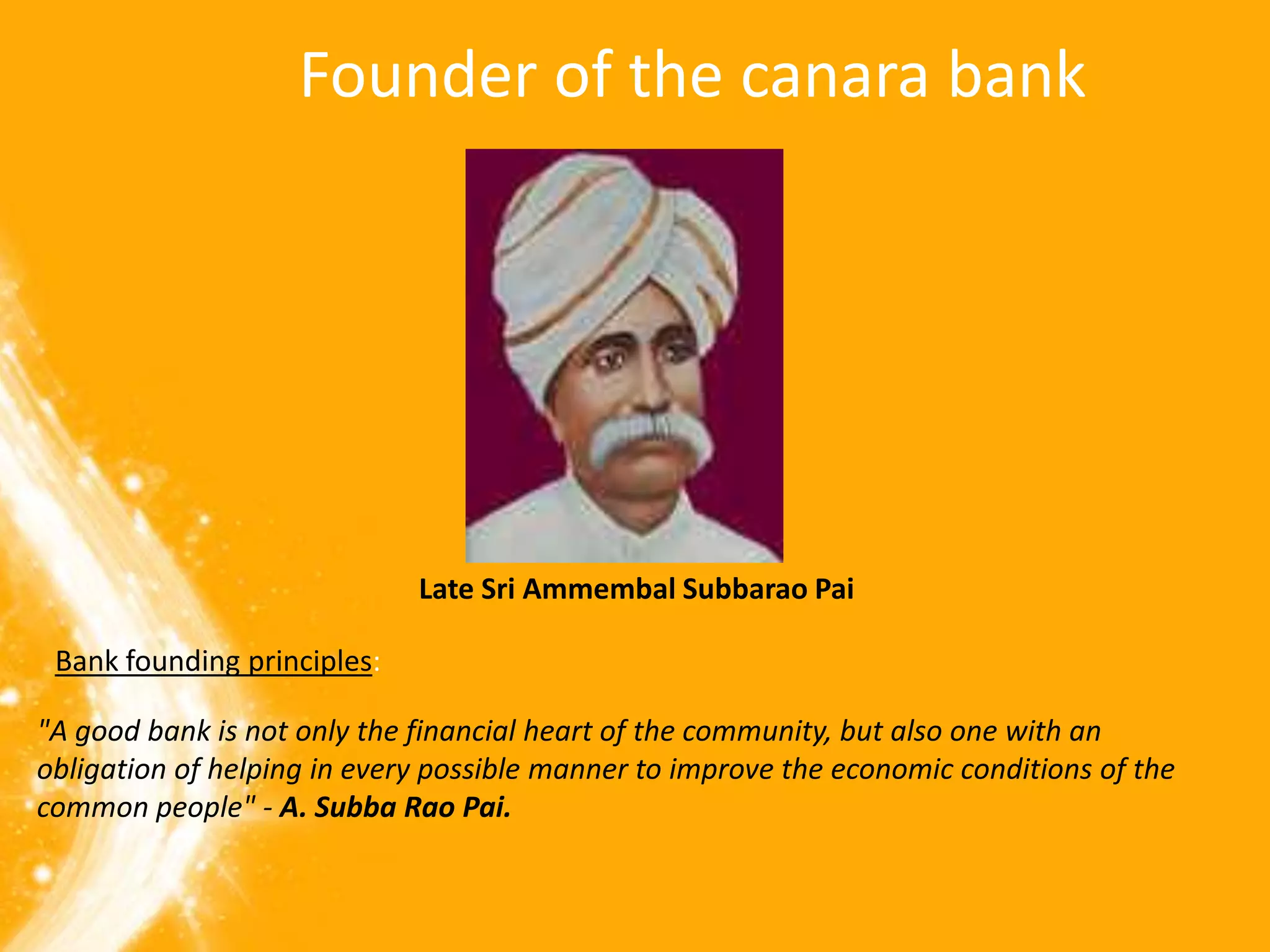 Founder of the canara bank

Late Sri Ammembal Subbarao Pai

Bank founding principles:

"A good bank is not only the financial heart of the community, but also one with an obligation of helping in every possible manner to improve the economic conditions of the common people" - A. Subba Rao Pai.